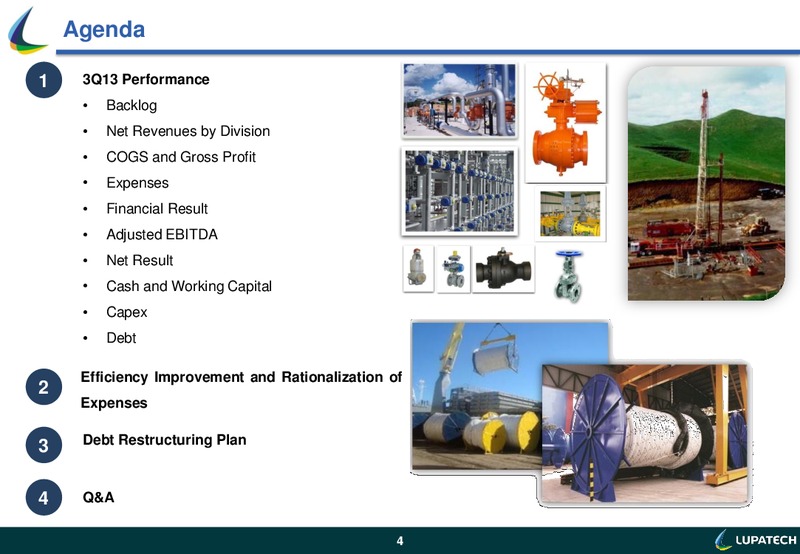 Agenda

1 3Q13 Performance
• Backlog
• Net Revenues by Division
• COGS and Gross Profit
• Expenses
• Financial Result
• Adjusted EBITDA
• Net Result
• Cash and Working Capital
• Capex
• Debt

2 Efficiency Improvement and Rationalization of Expenses

3 Debt Restructuring Plan

4 Q&A

4

LUPATECH